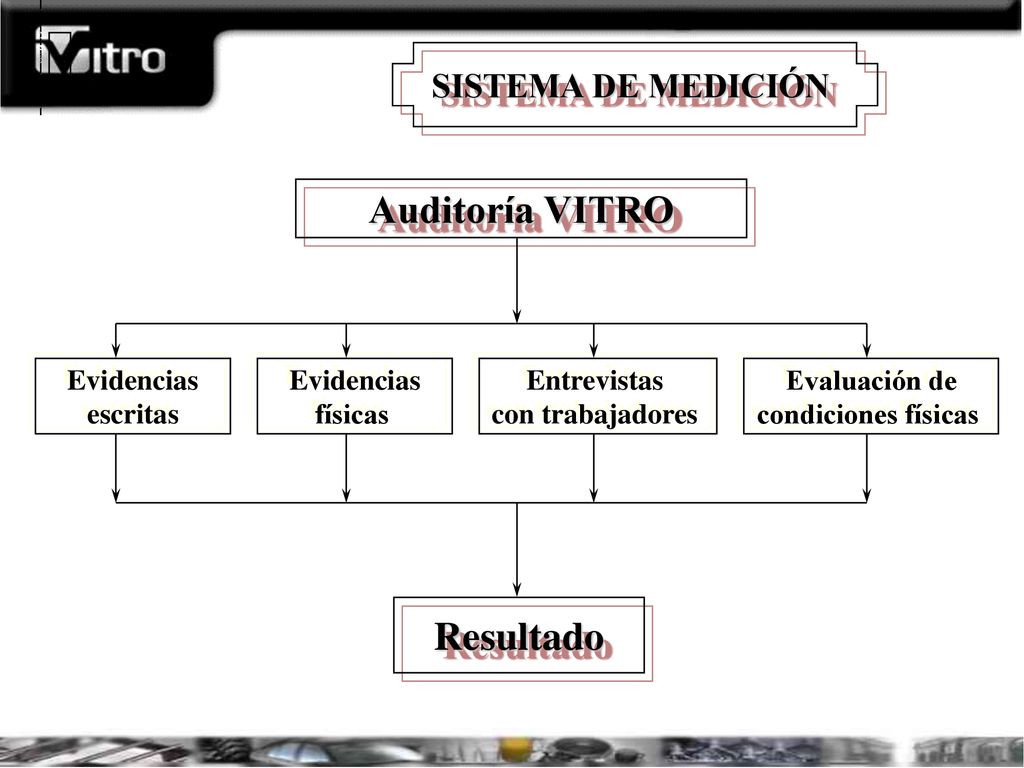 Vitro

SISTEMA DE MEDICIÓN

Auditoría VITRO

Evidencias escritas

Evidencias físicas

Entrevistas con trabajadores

Evaluación de condiciones físicas

Resultado